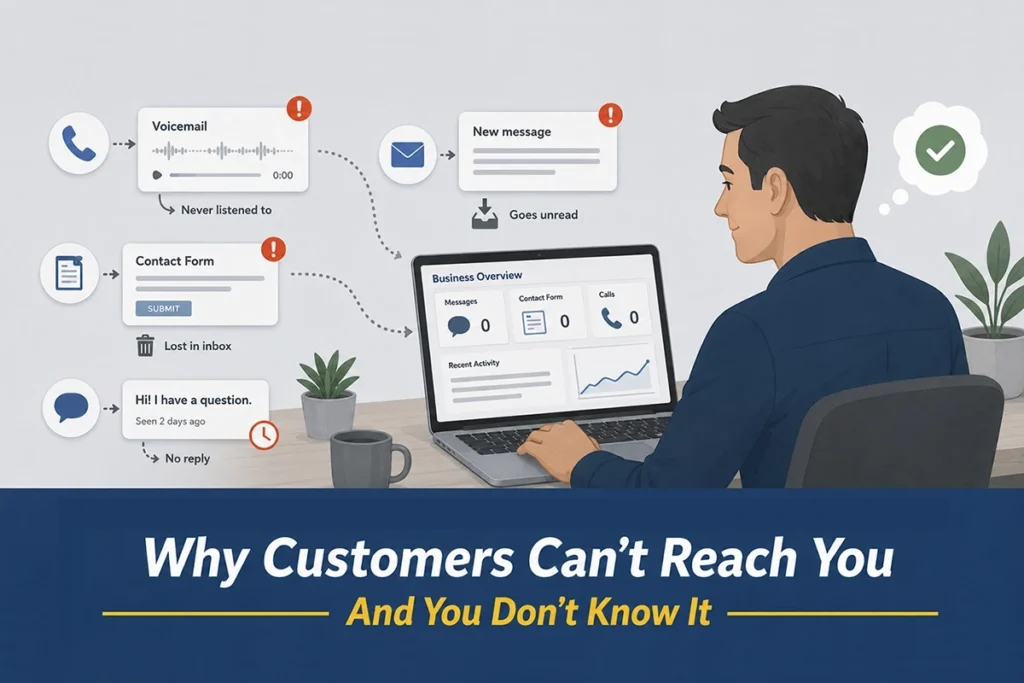 Voicemail
0:00
Never listened to

New message
Goes unread

Contact Form
SUBMIT
Lost in inbox

Hi! I have a question.
Seen 2 days ago
No reply

Business Overview
Messages 0
Contact Form 0
Calls 0
Recent Activity

Why Customers Can't Reach You
And You Don't Know It